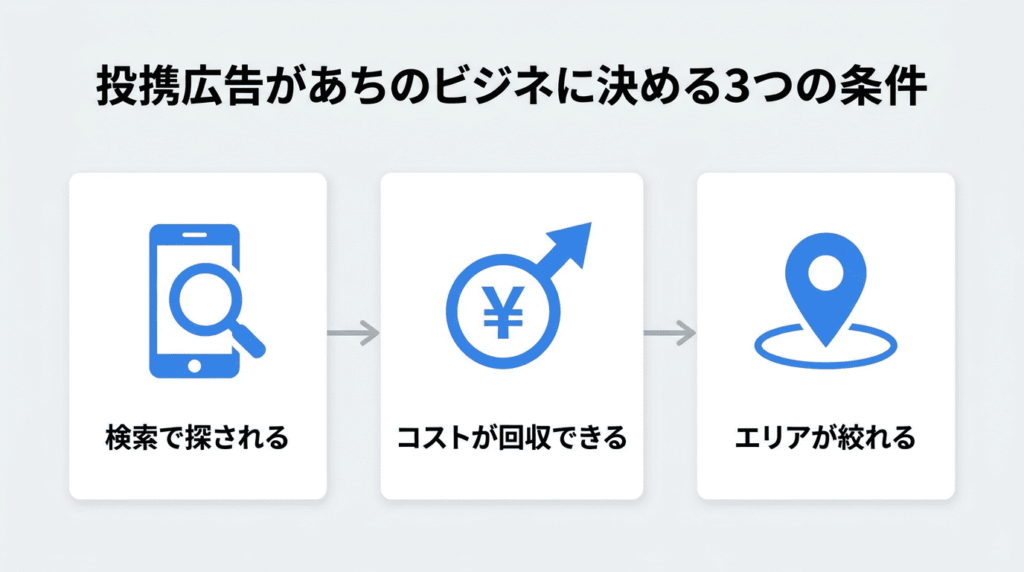 投携広告があちのビジネに決める3つの条件

検索で探される

¥

コストが回収できる

エリアが絞れる